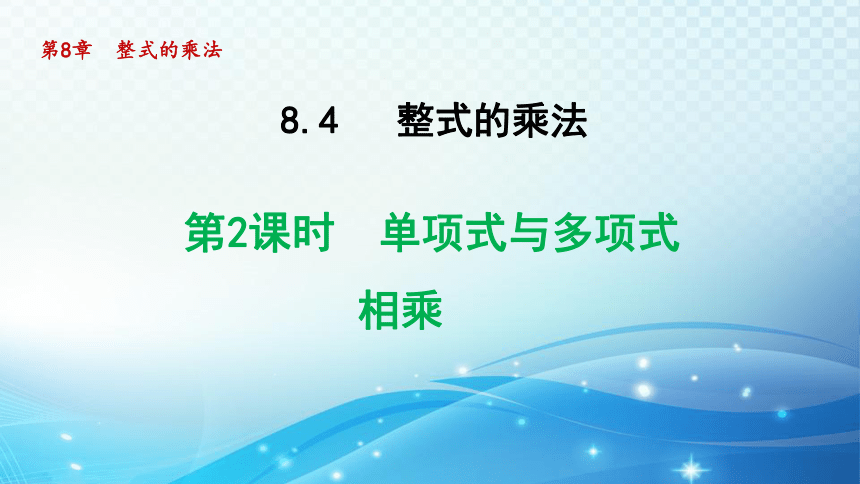 第8章　整式的乘法

8.4　整式的乘法

第2课时　单项式与多项式相乘